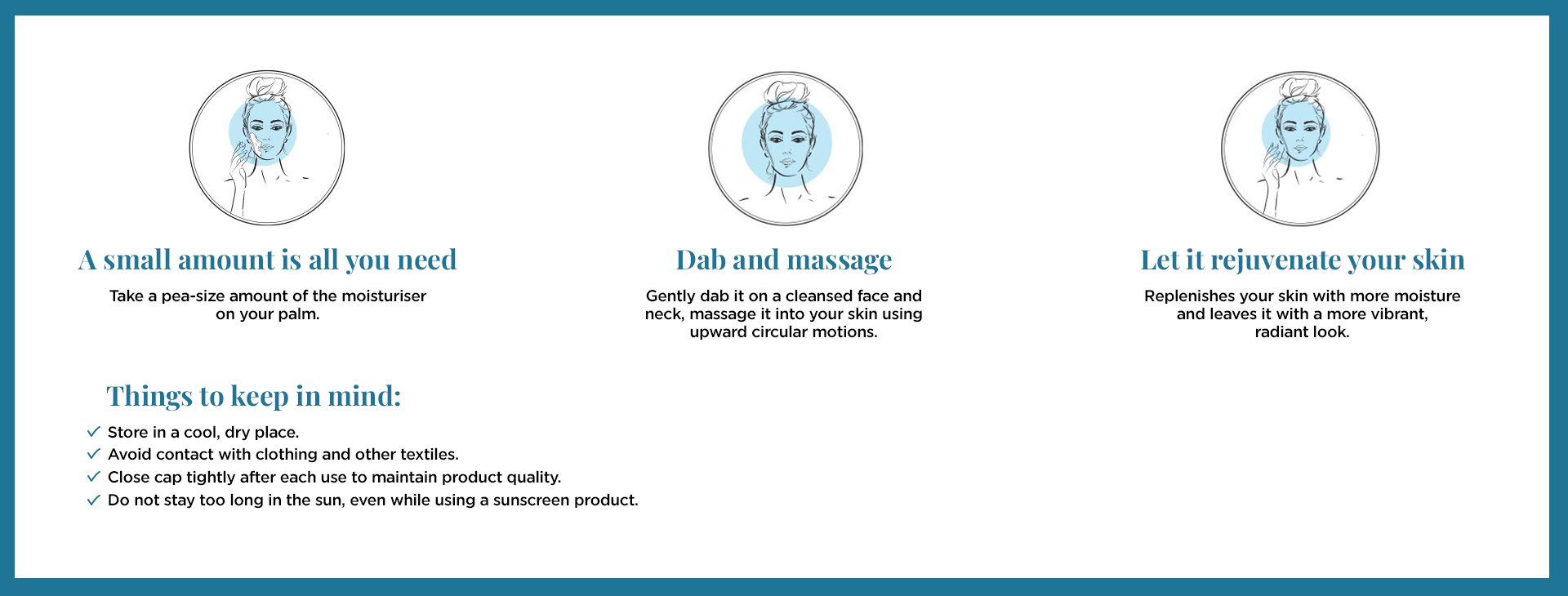 A small amount is all you need

Take a pea-size amount of the moisturiser on your palm.

Dab and massage

Gently dab it on a cleansed face and neck, massage it into your skin using upward circular motions.

Let it rejuvenate your skin

Replenishes your skin with more moisture and leaves it with a more vibrant, radiant look.

Things to keep in mind:

✓ Store in a cool, dry place.
✓ Avoid contact with clothing and other textiles.
✓ Close cap tightly after each use to maintain product quality.
✓ Do not stay too long in the sun, even while using a sunscreen product.